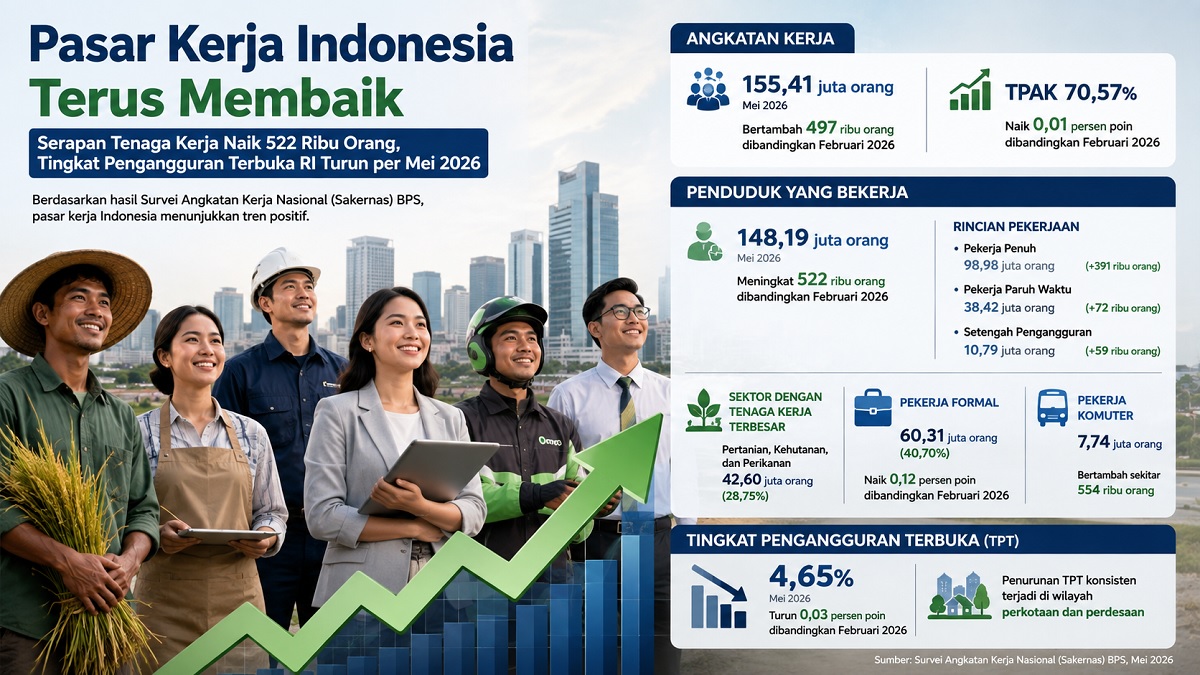 Pasar Kerja Indonesia Terus Membaik

Serapan Tenaga Kerja Naik 522 Ribu Orang, Tingkat Pengangguran Terbuka RI Turun per Mei 2026

Berdasarkan hasil Survei Angkatan Kerja Nasional (Sakernas) BPS, pasar kerja Indonesia menunjukkan tren positif.

ANGKATAN KERJA

155,41 juta orang
Mei 2026
Bertambah 497 ribu orang dibandingkan Februari 2026

TPAK 70,57%
Naik 0,01 persen poin dibandingkan Februari 2026

PENDUDUK YANG BEKERJA

148,19 juta orang
Mei 2026
Meningkat 522 ribu orang dibandingkan Februari 2026

RINCIAN PEKERJAAN
• Pekerja Penuh
98,98 juta orang (+391 ribu orang)
• Pekerja Paruh Waktu
38,42 juta orang (+72 ribu orang)
• Setengah Pengangguran
10,79 juta orang (+59 ribu orang)

SEKTOR DENGAN TENAGA KERJA TERBESAR
Pertanian, Kehutanan, dan Perikanan
42,60 juta orang
(28,75%)

PEKERJA FORMAL
60,31 juta orang
(40,70%)
Naik 0,12 persen poin dibandingkan Februari 2026

PEKERJA KOMUTER
7,74 juta orang
Bertambah sekitar 554 ribu orang

TINGKAT PENGANGGURAN TERBUKA (TPT)

4,65%
Mei 2026
Turun 0,03 persen poin dibandingkan Februari 2026

Penurunan TPT konsisten terjadi di wilayah perkotaan dan perdesaan

Sumber: Survei Angkatan Kerja Nasional (Sakernas) BPS, Mei 2026